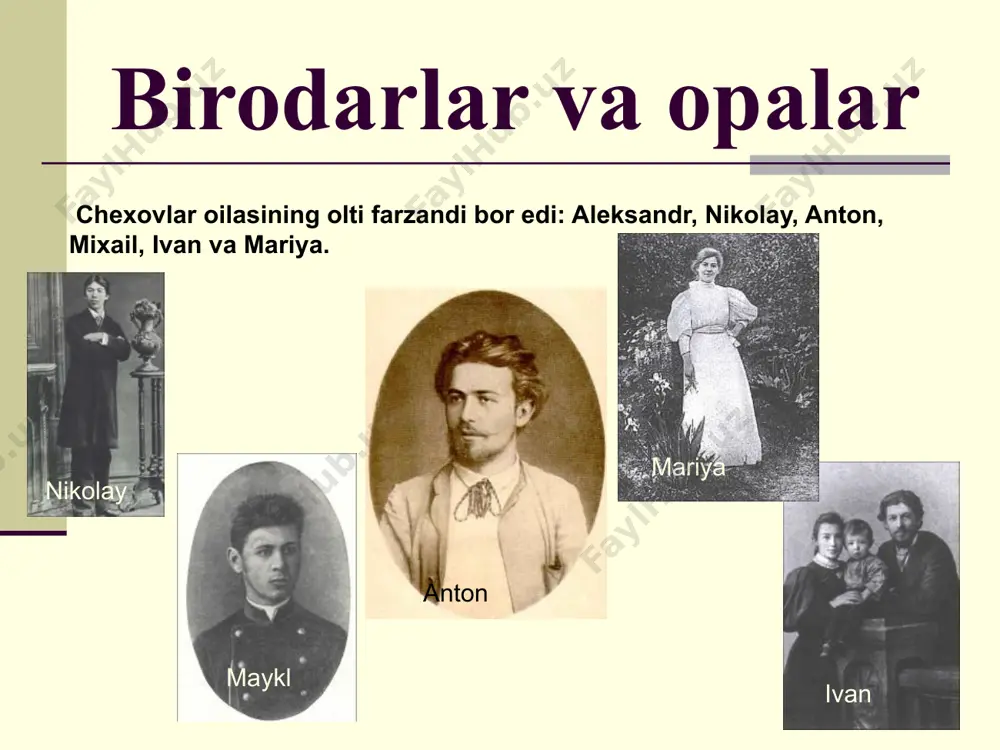 Birodarlar va opalar

Chexovlar oilasining olti farzandi bor edi: Aleksandr, Nikolay, Anton, Mixail, Ivan va Mariya.

Nikolay

Maykl

Anton

Mariya

Ivan

FaylHub.uz